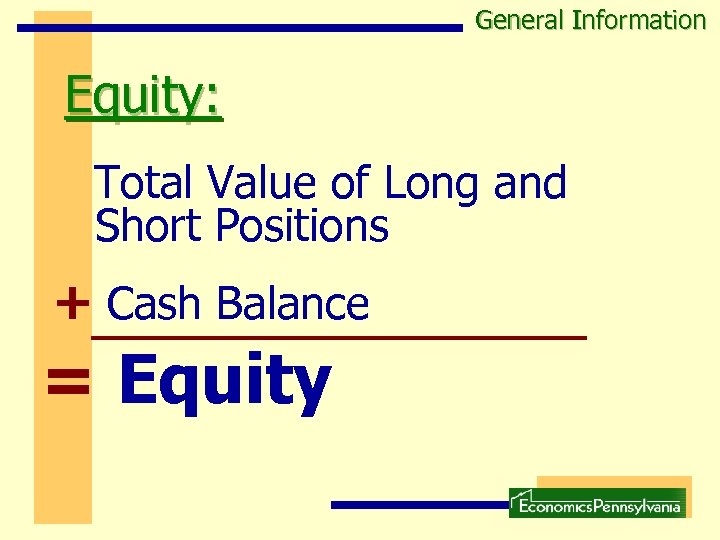 General Information

Equity:

Total Value of Long and Short Positions

+ Cash Balance

= Equity

EconomicsPennsylvania